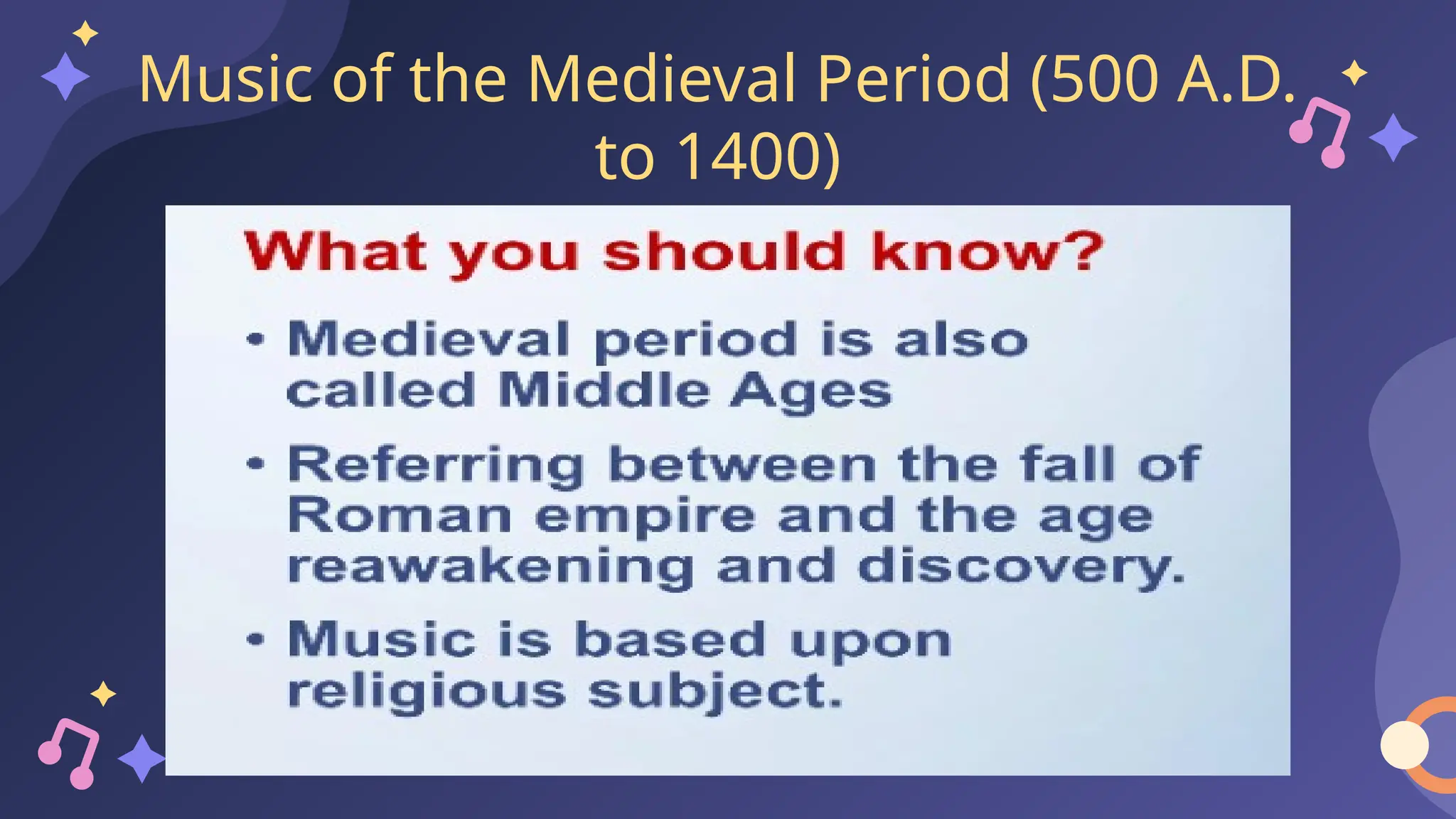 Music of the Medieval Period (500 A.D. to 1400)

What you should know?

• Medieval period is also called Middle Ages

• Referring between the fall of Roman empire and the age reawakening and discovery.

• Music is based upon religious subject.